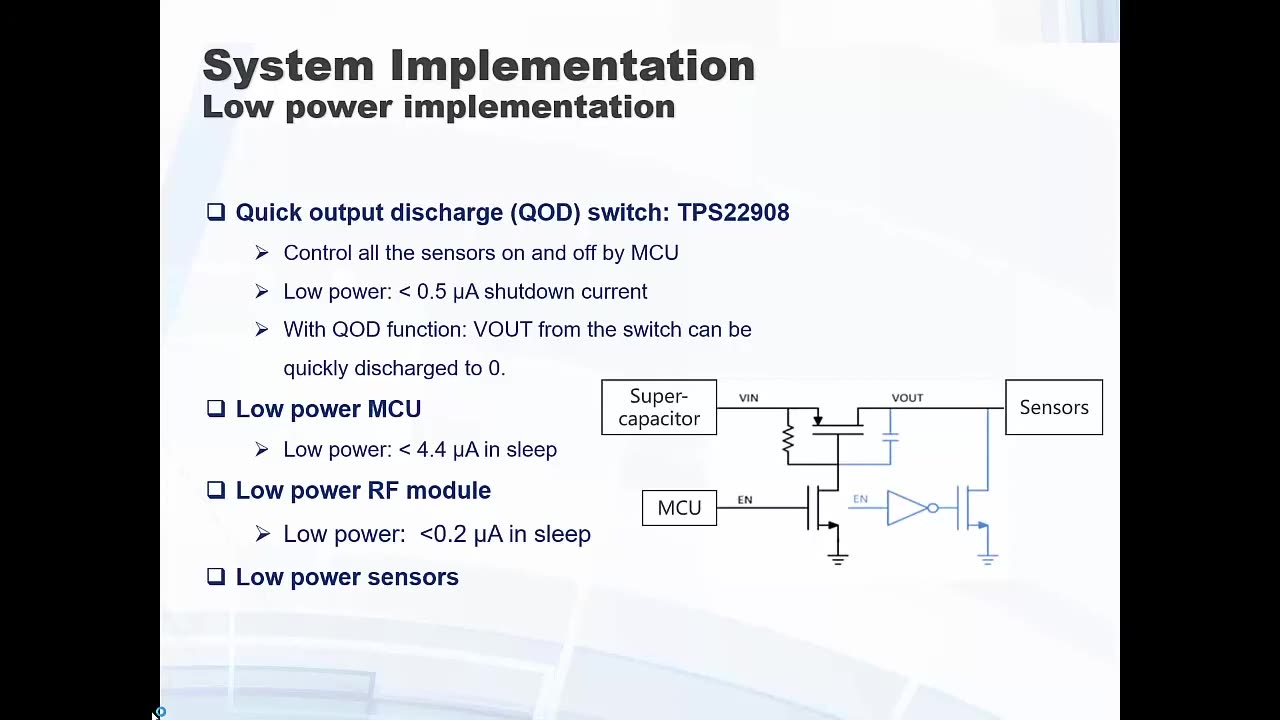 System Implementation
Low power implementation

❑ Quick output discharge (QOD) switch: TPS22908

➢ Control all the sensors on and off by MCU

➢ Low power: < 0.5 μA shutdown current

➢ With QOD function: VOUT from the switch can be quickly discharged to 0.

❑ Low power MCU

➢ Low power: < 4.4 μA in sleep

❑ Low power RF module

➢ Low power: <0.2 μA in sleep

❑ Low power sensors

Super-capacitor
VIN
VOUT
Sensors
MCU
EN
EN